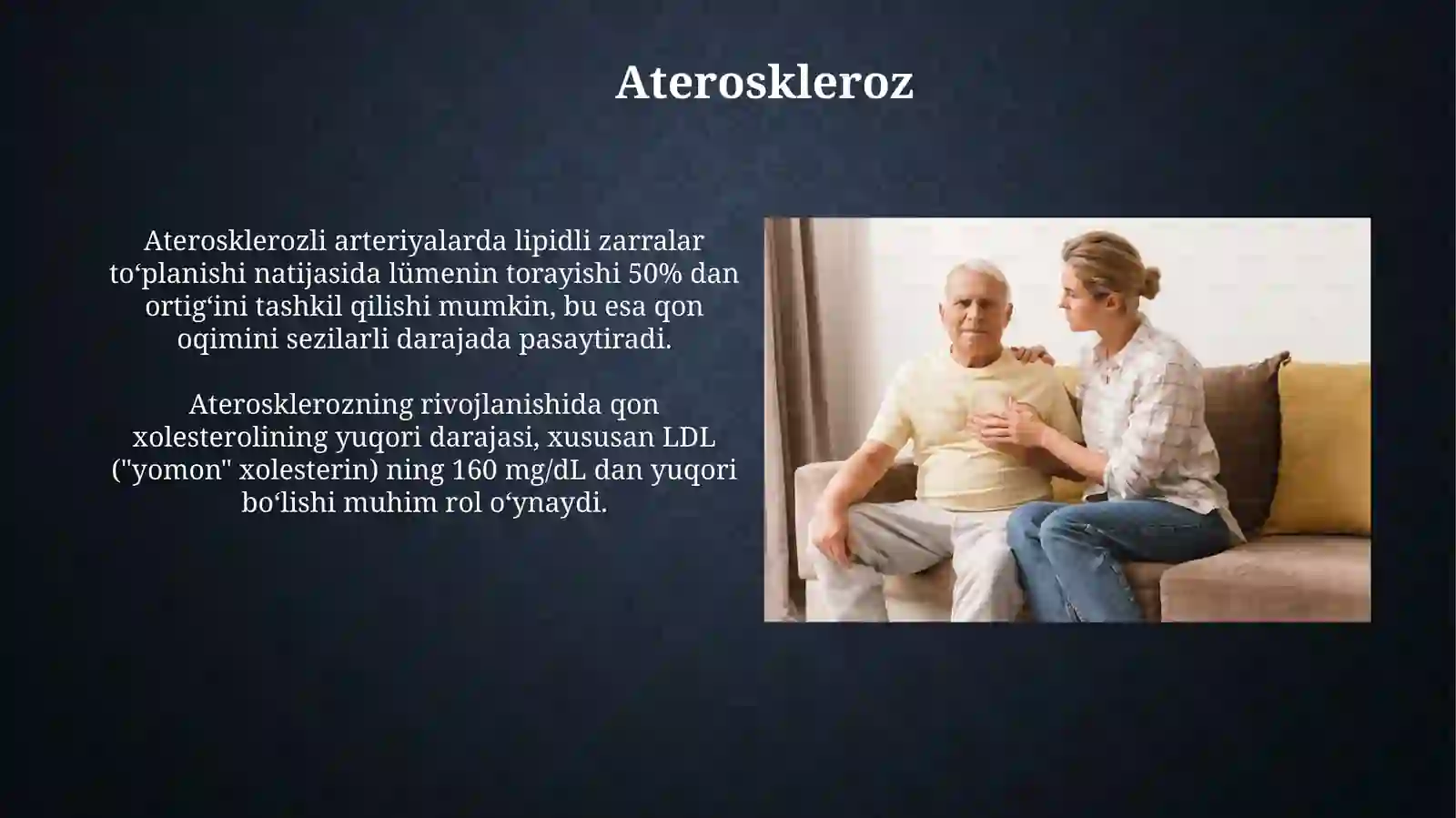 Ateroskleroz

Aterosklerozli arteriyalarda lipidli zarralar to‘planishi natijasida lümenin torayishi 50% dan ortig‘ini tashkil qilishi mumkin, bu esa qon oqimini sezilarli darajada pasaytiradi.

Aterosklerozning rivojlanishida qon xolesterolining yuqori darajasi, xususan LDL ("yomon" xolesterin) ning 160 mg/dL dan yuqori bo‘lishi muhim rol o‘ynaydi.